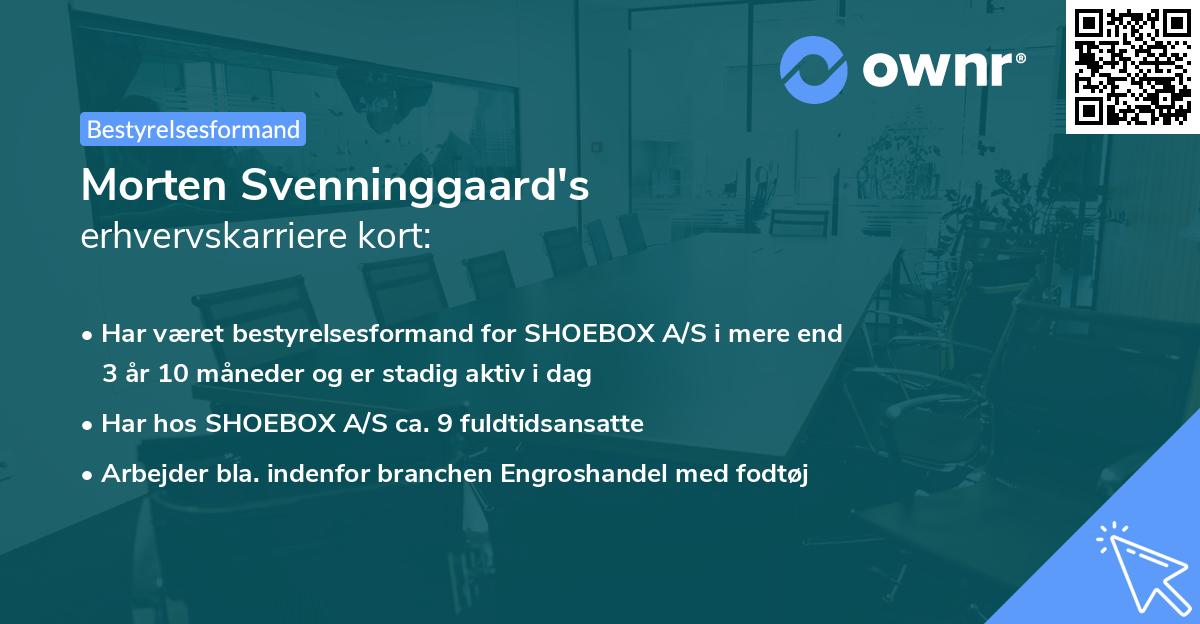 ownr®

Bestyrelsesformand

Morten Svenninggaard's
erhvervskarriere kort:

• Har været bestyrelsesformand for SHOEBOX A/S i mere end 3 år 10 måneder og er stadig aktiv i dag
• Har hos SHOEBOX A/S ca. 9 fuldtidsansatte
• Arbejder bla. indenfor branchen Engroshandel med fodtøj